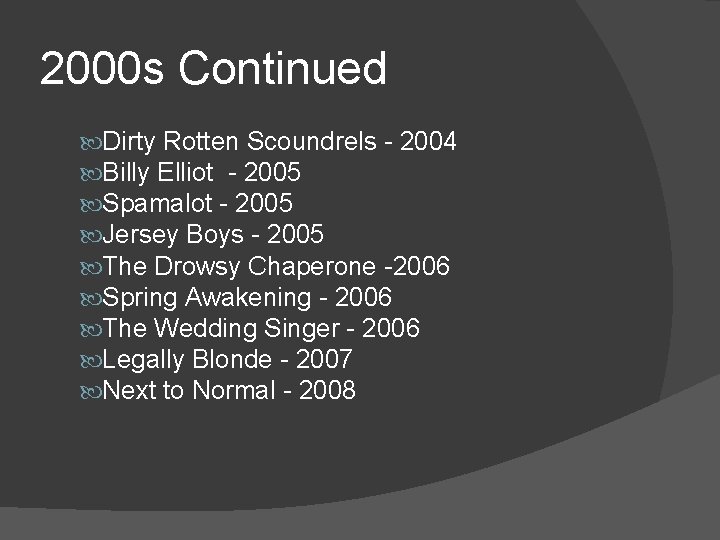 2000s Continued

Dirty Rotten Scoundrels - 2004
Billy Elliot - 2005
Spamalot - 2005
Jersey Boys - 2005
The Drowsy Chaperone -2006
Spring Awakening - 2006
The Wedding Singer - 2006
Legally Blonde - 2007
Next to Normal - 2008